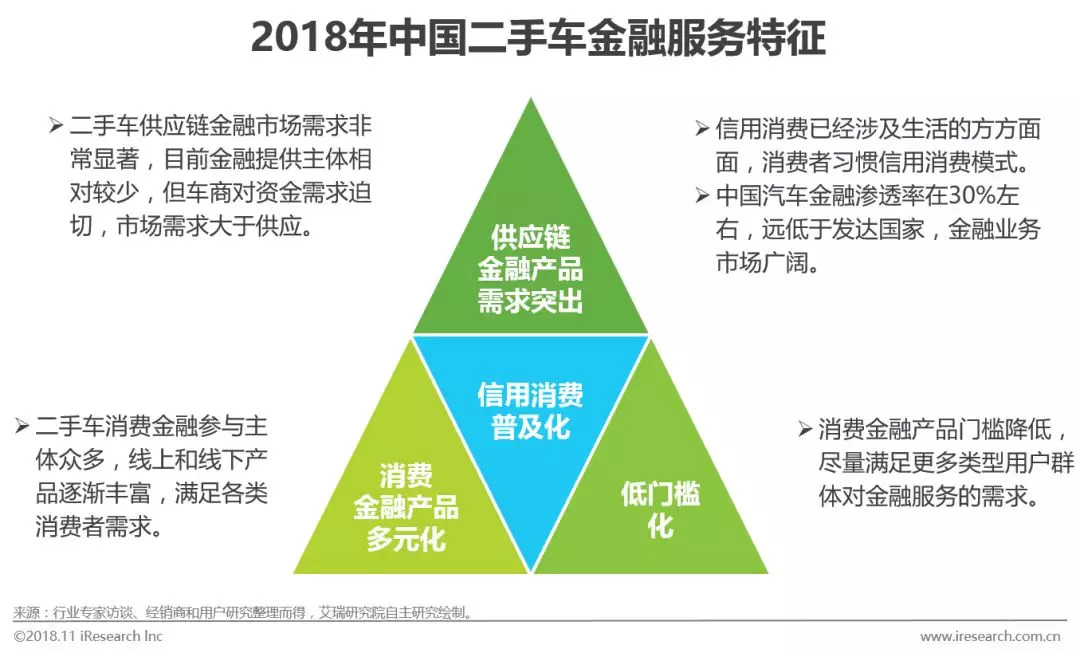 2018年中国二手车金融服务特征

➢ 二手车供应链金融市场需求非常显著，目前金融提供主体相对较少，但车商对资金需求迫切，市场需求大于供应。

➢ 信用消费已经涉及生活的方方面面，消费者习惯信用消费模式。
➢ 中国汽车金融渗透率在30%左右，远低于发达国家，金融业务市场广阔。

供应链金融产品需求突出

信用消费普及化

消费金融产品多元化

低门槛化

➢ 二手车消费金融参与主体众多，线上和线下产品逐渐丰富，满足各类消费者需求。

➢ 消费金融产品门槛降低，尽量满足更多类型用户群体对金融服务的需求。

来源：行业专家访谈、经销商和用户研究整理而得，艾瑞研究院自主研究绘制。

©2018.11 iResearch Inc

www.iresearch.com.cn